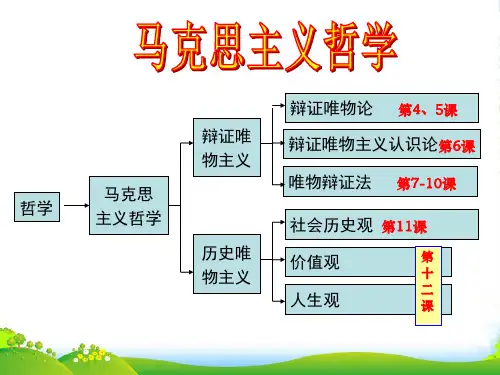 马克思主义哲学

哲学

马克思主义哲学

辩证唯物主义

历史唯物主义

辩证唯物论 第4、5课

辩证唯物主义认识论 第6课

唯物辩证法 第7-10课

社会历史观 第11课

价值观

人生观

第十二课